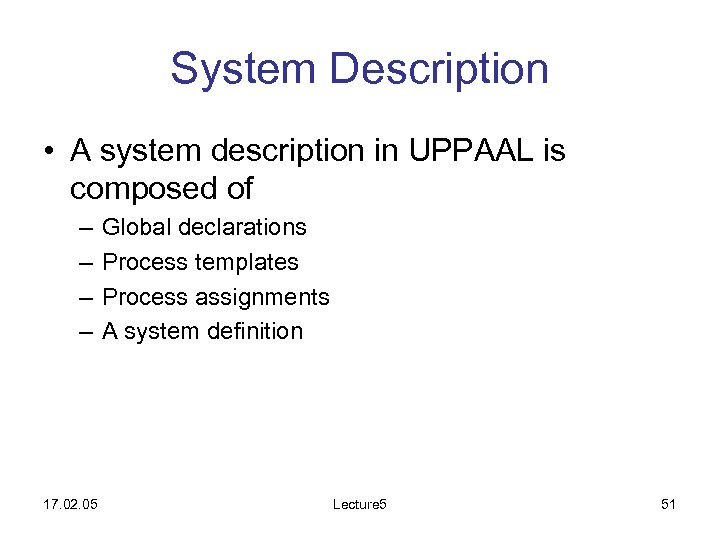 System Description

• A system description in UPPAAL is composed of

– Global declarations

– Process templates

– Process assignments

– A system definition

17.02.05

Lecture5

51